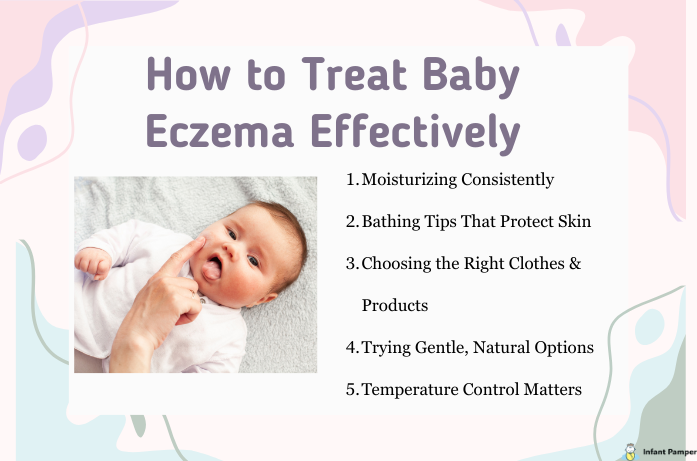 How to Treat Baby Eczema Effectively

1. Moisturizing Consistently

2. Bathing Tips That Protect Skin

3. Choosing the Right Clothes & Products

4. Trying Gentle, Natural Options

5. Temperature Control Matters

Infant Pamper